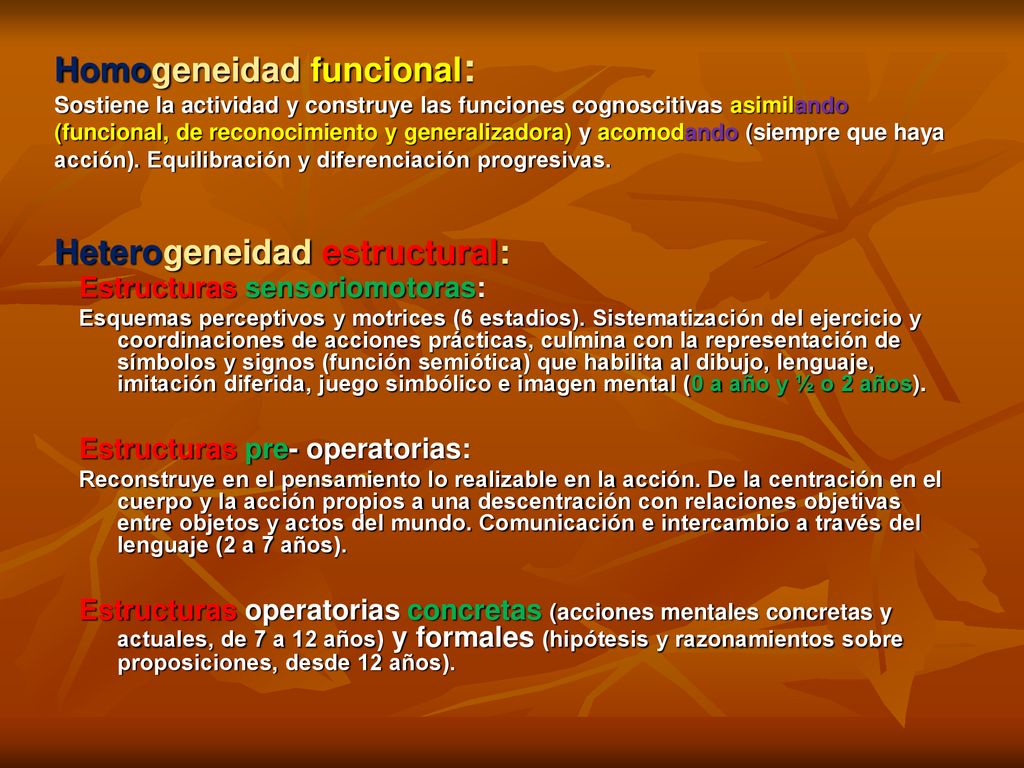 Homogeneidad funcional:
Sostiene la actividad y construye las funciones cognoscitivas asimilando (funcional, de reconocimiento y generalizadora) y acomodando (siempre que haya acción). Equilibración y diferenciación progresivas.

Heterogeneidad estructural:
Estructuras sensoriomotoras:
Esquemas perceptivos y motrices (6 estadios). Sistematización del ejercicio y coordinaciones de acciones prácticas, culmina con la representación de símbolos y signos (función semiótica) que habilita al dibujo, lenguaje, imitación diferida, juego simbólico e imagen mental (0 a año y ½ o 2 años).

Estructuras pre- operatorias:
Reconstruye en el pensamiento lo realizable en la acción. De la centración en el cuerpo y la acción propios a una descentración con relaciones objetivas entre objetos y actos del mundo. Comunicación e intercambio a través del lenguaje (2 a 7 años).

Estructuras operatorias concretas (acciones mentales concretas y actuales, de 7 a 12 años) y formales (hipótesis y razonamientos sobre proposiciones, desde 12 años).